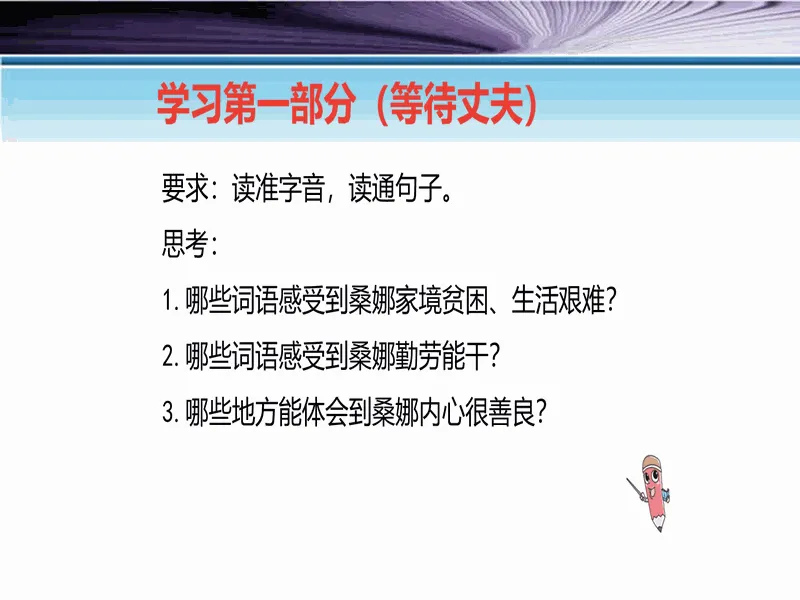 学习第一部分（等待丈夫）

要求：读准字音，读通句子。

思考：

1. 哪些词语感受到桑娜家境贫困、生活艰难？

2. 哪些词语感受到桑娜勤劳能干？

3. 哪些地方能体会到桑娜内心很善良？